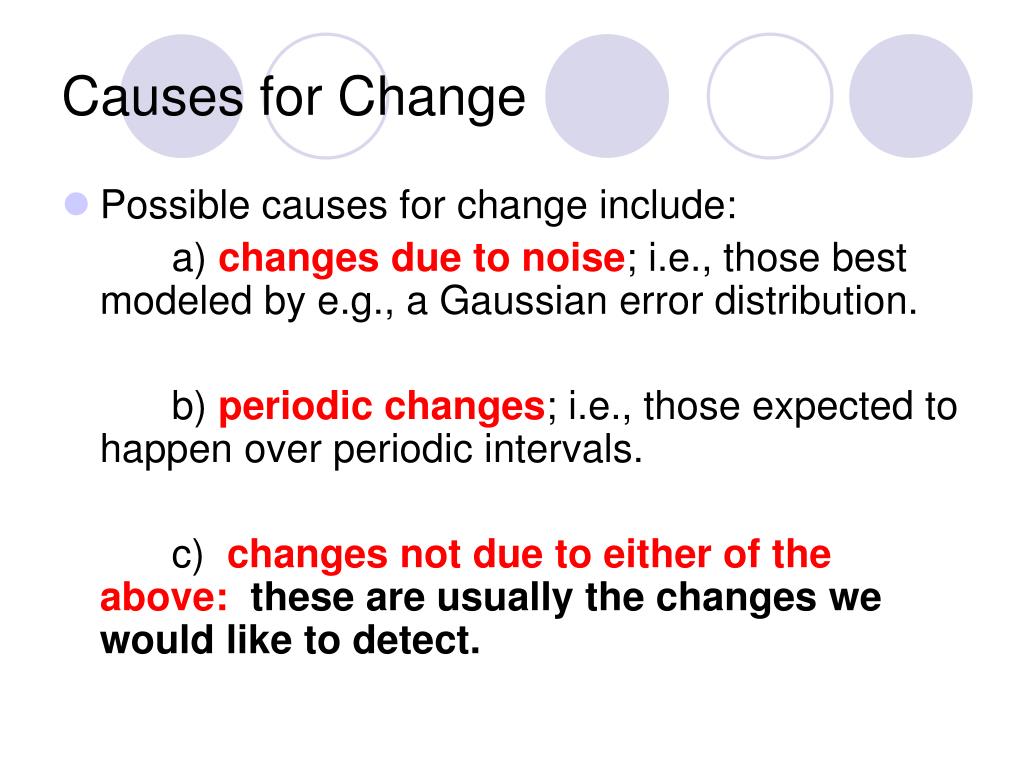 Causes for Change

Possible causes for change include:

a) changes due to noise; i.e., those best modeled by e.g., a Gaussian error distribution.

b) periodic changes; i.e., those expected to happen over periodic intervals.

c) changes not due to either of the above: these are usually the changes we would like to detect.